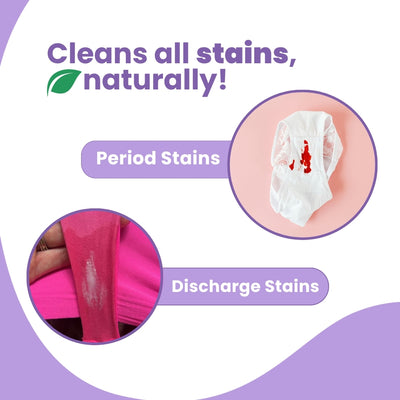 Cleans all stains, naturally!

Period Stains

Discharge Stains